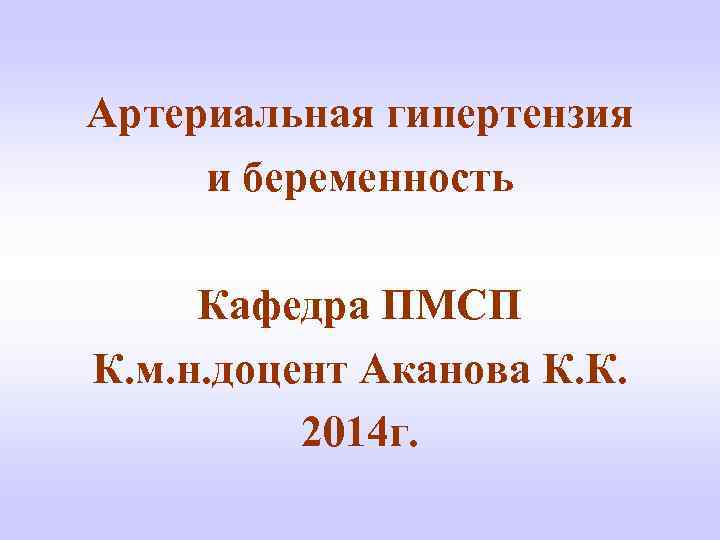 Артериальная гипертензия и беременность

Кафедра ПМСП
К.м.н.доцент Аканова К.К.
2014г.